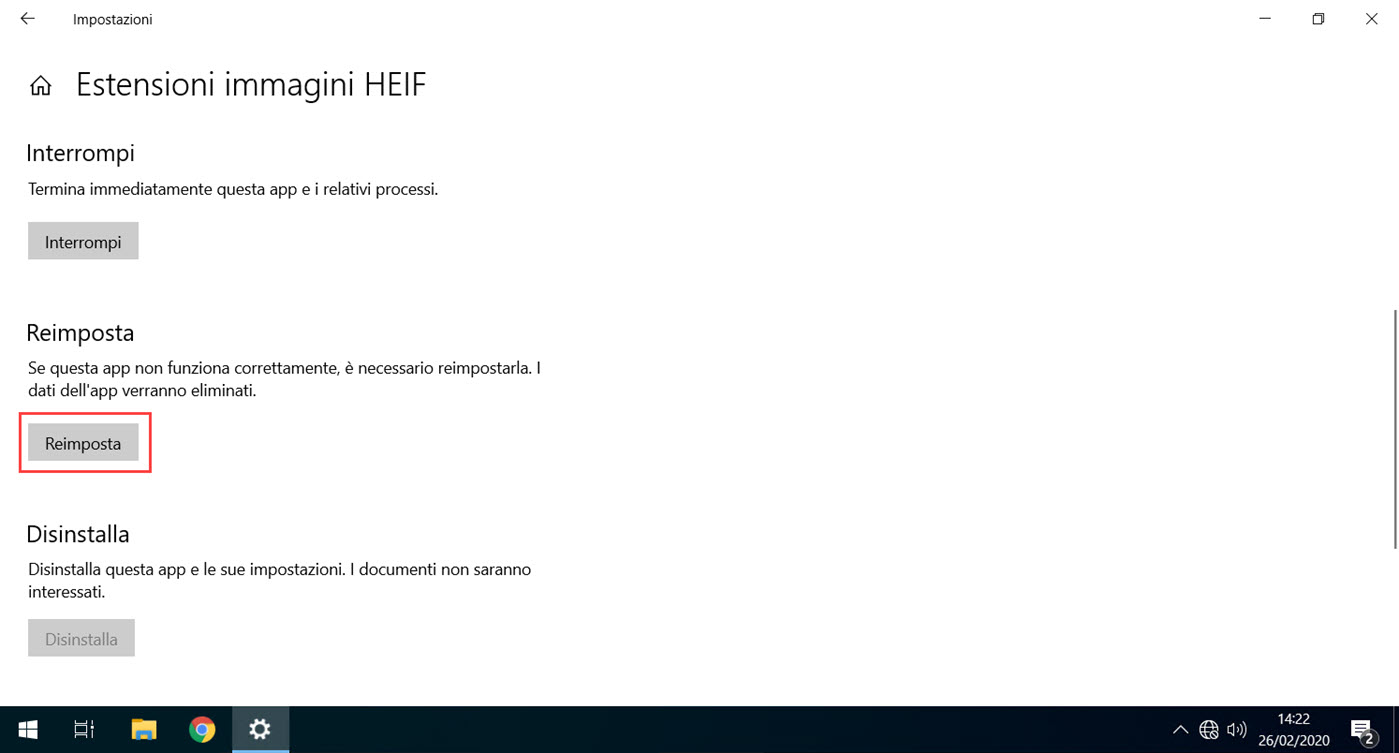 Impostazioni

Estensioni immagini HEIF

Interrompi

Termina immediatamente questa app e i relativi processi.

Interrompi

Reimposta

Se questa app non funziona correttamente, è necessario reimpostarla. I dati dell'app verranno eliminati.

Reimposta

Disinstalla

Disinstalla questa app e le sue impostazioni. I documenti non saranno interessati.

Disinstalla

14:22
26/02/2020
2